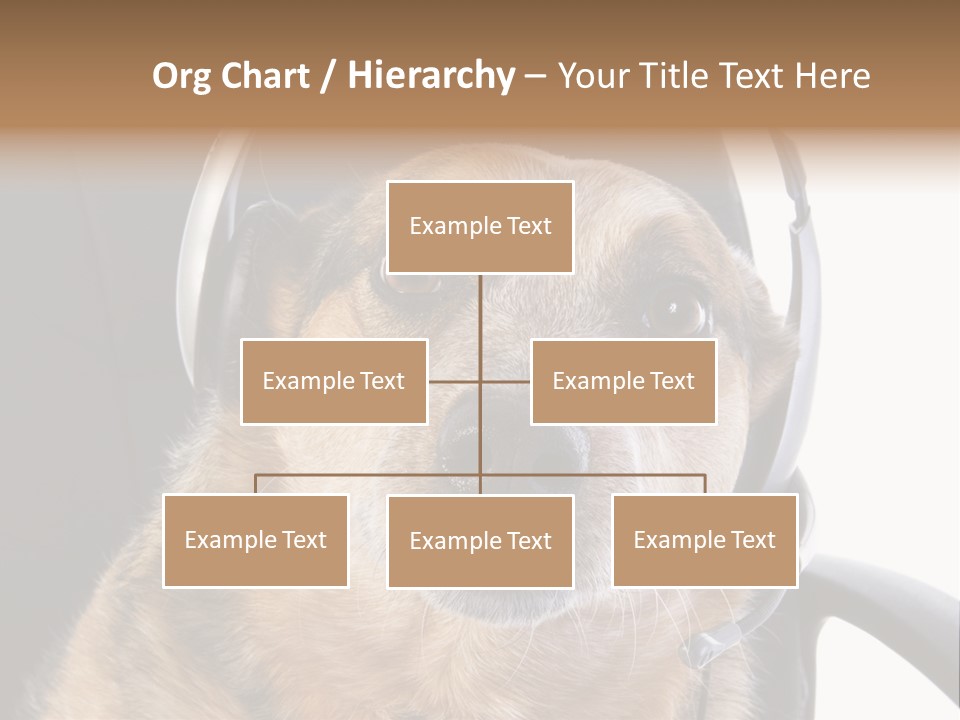 Org Chart / Hierarchy – Your Title Text Here

Example Text

Example Text

Example Text

Example Text

Example Text

Example Text